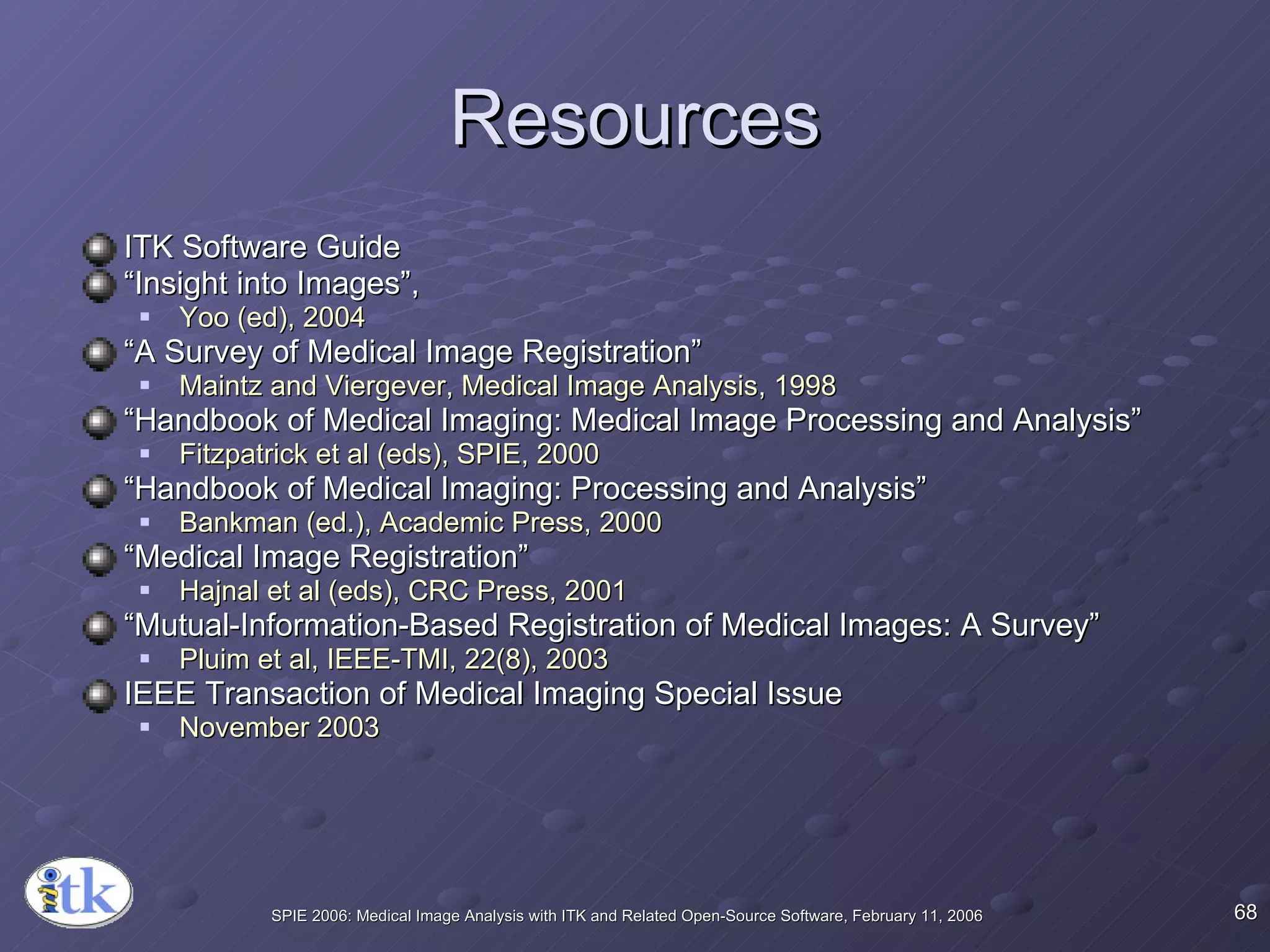 Resources

ITK Software Guide
“Insight into Images”,
Yoo (ed), 2004
“A Survey of Medical Image Registration”
Maintz and Viergever, Medical Image Analysis, 1998
“Handbook of Medical Imaging: Medical Image Processing and Analysis”
Fitzpatrick et al (eds), SPIE, 2000
“Handbook of Medical Imaging: Processing and Analysis”
Bankman (ed.), Academic Press, 2000
“Medical Image Registration”
Hajnal et al (eds), CRC Press, 2001
“Mutual-Information-Based Registration of Medical Images: A Survey”
Pluim et al, IEEE-TMI, 22(8), 2003
IEEE Transaction of Medical Imaging Special Issue
November 2003

itk

SPIE 2006: Medical Image Analysis with ITK and Related Open-Source Software, February 11, 2006

68